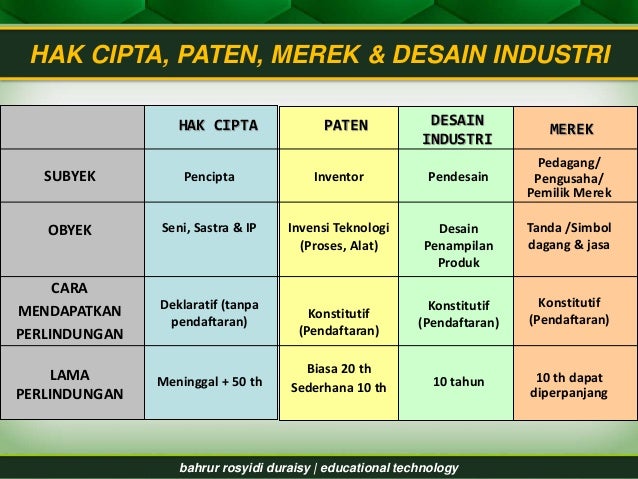 HAK CIPTA, PATEN, MEREK & DESAIN INDUSTRI

| | HAK CIPTA | PATEN | DESAIN INDUSTRI | MEREK |
|---|---|---|---|---|
| SUBYEK | Pencipta | Inventor | Pendesain | Pedagang/ Pengusaha/ Pemilik Merek |
| OBYEK | Seni, Sastra & IP | Invensi Teknologi (Proses, Alat) | Desain Penampilan Produk | Tanda /Simbol dagang & jasa |
| CARA MENDAPATKAN PERLINDUNGAN | Deklaratif (tanpa pendaftaran) | Konstitutif (Pendaftaran) | Konstitutif (Pendaftaran) | Konstitutif (Pendaftaran) |
| LAMA PERLINDUNGAN | Meninggal + 50 th | Biasa 20 th Sederhana 10 th | 10 tahun | 10 th dapat diperpanjang |

bahrur rosyidi duraisy | educational technology